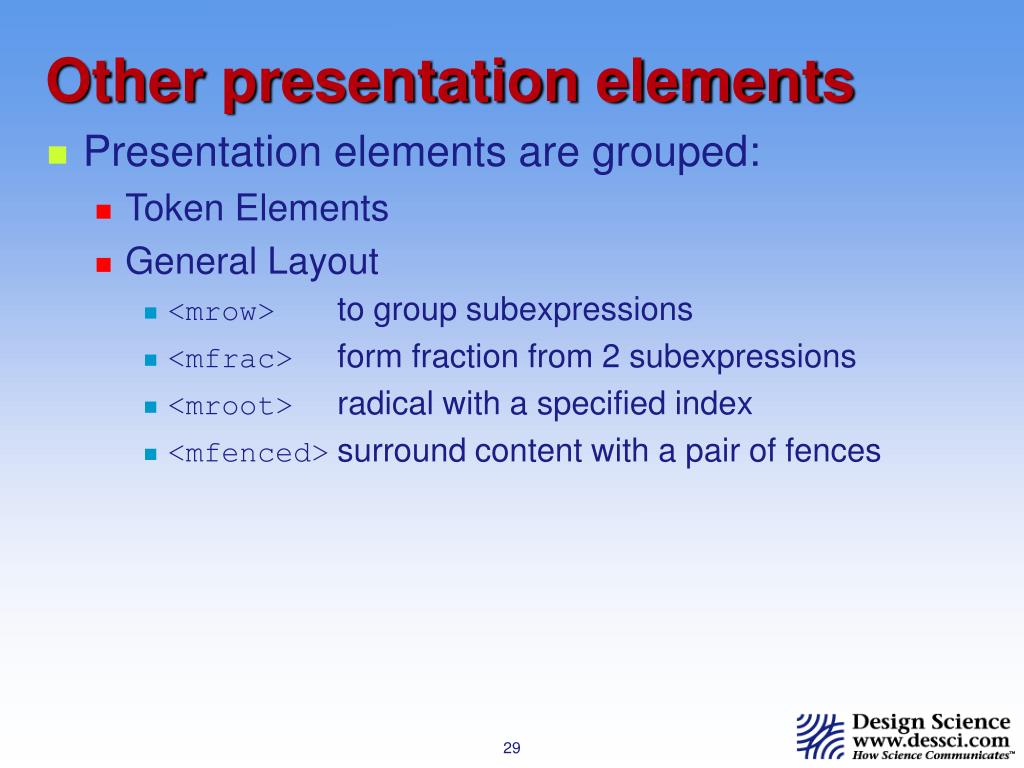 Other presentation elements

Presentation elements are grouped:

Token Elements

General Layout

<mrow> to group subexpressions

<mfrac> form fraction from 2 subexpressions

<mroot> radical with a specified index

<mfenced> surround content with a pair of fences

29

Design Science
www.dessci.com
How Science Communicates™